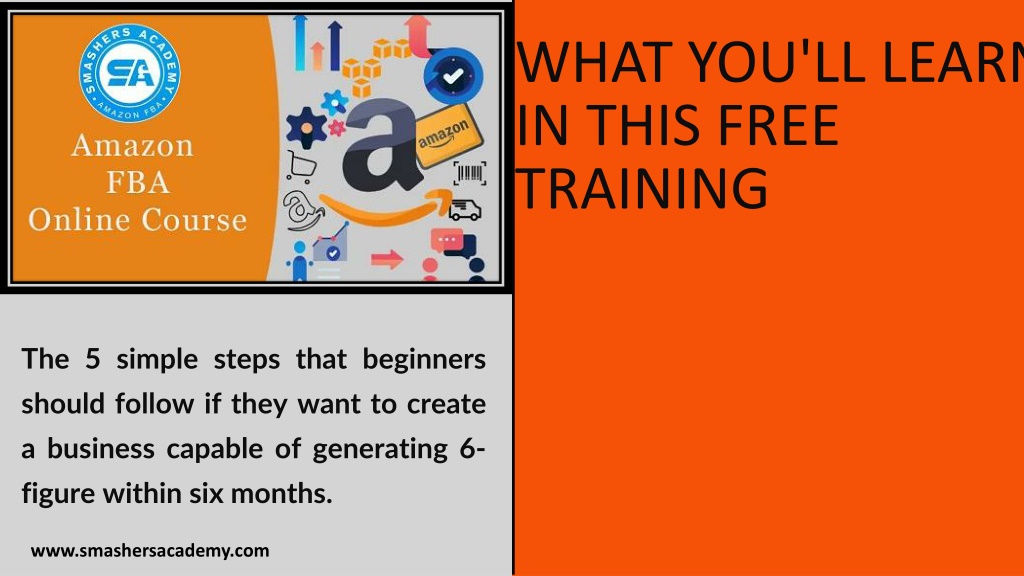 SMASHERS ACADEMY
SA
AMAZON FBA

Amazon FBA Online Course

amazon

WHAT YOU'LL LEARN IN THIS FREE TRAINING

The 5 simple steps that beginners should follow if they want to create a business capable of generating 6-figure within six months.

www.smashersacademy.com